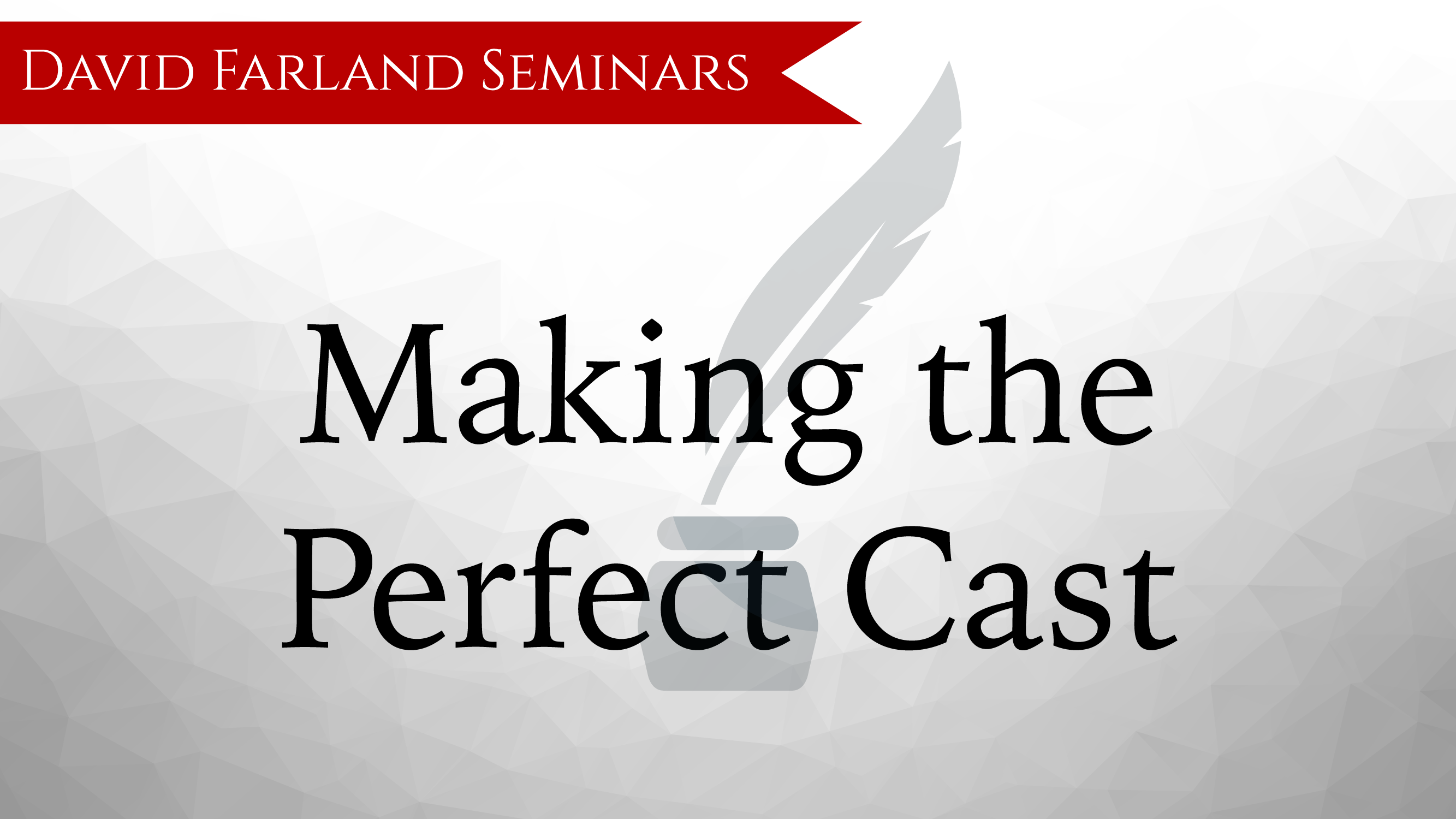 David Farland Seminars

Making the Perfect Cast